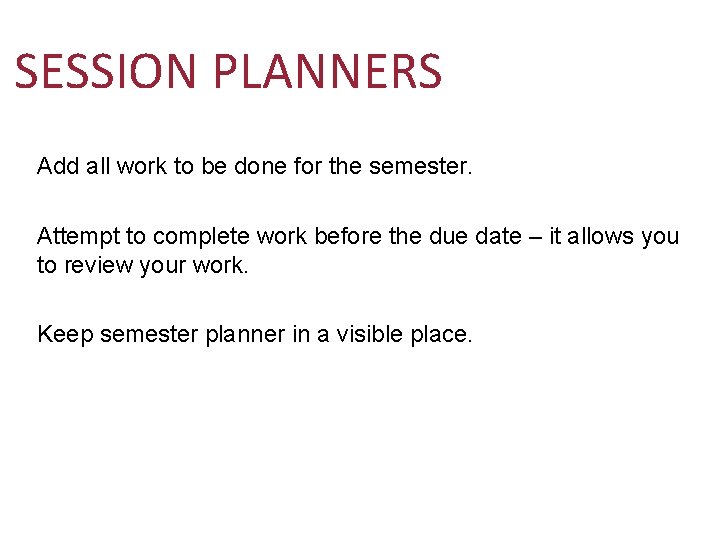 SESSION PLANNERS

Add all work to be done for the semester.

Attempt to complete work before the due date – it allows you to review your work.

Keep semester planner in a visible place.